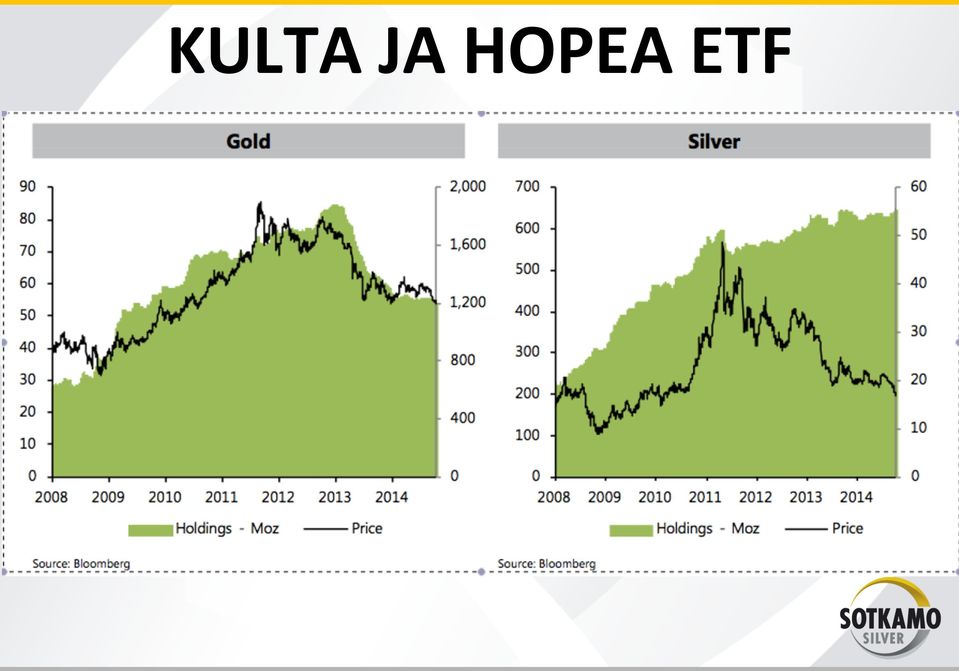 KULTA JA HOPEA ETF

Gold

90
80
70
60
50
40
30
20
10
0

2,000
1,600
1,200
800
400
0

2008 2009 2010 2011 2012 2013 2014

Holdings - Moz
Price

Source: Bloomberg

Silver

700
600
500
400
300
200
100
0

60
50
40
30
20
10
0

2008 2009 2010 2011 2012 2013 2014

Holdings - Moz
Price

Source: Bloomberg

SOTKAMO SILVER